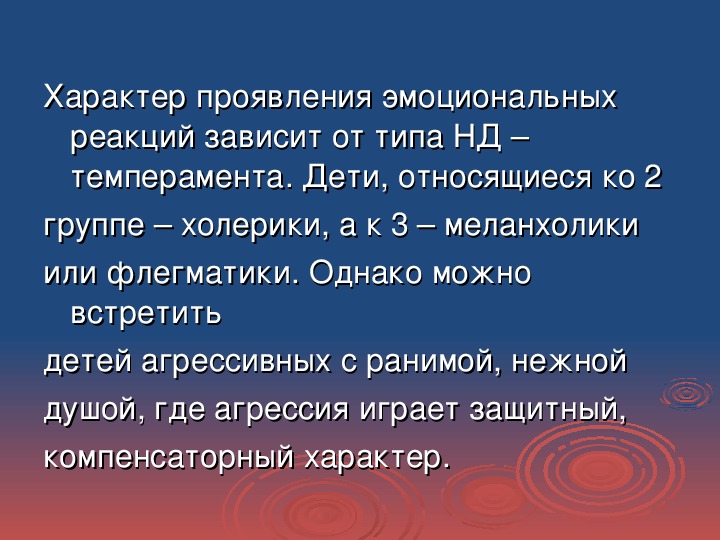 Характер проявления эмоциональных реакций зависит от типа НД – темперамента. Дети, относящиеся ко 2

группе – холерики, а к 3 – меланхолики

или флегматики. Однако можно встретить

детей агрессивных с ранимой, нежной

душой, где агрессия играет защитный,

компенсаторный характер.